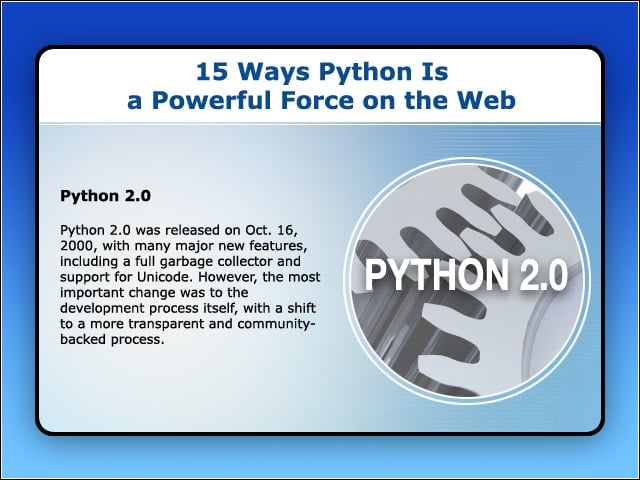 15 Ways Python Is
a Powerful Force on the Web

Python 2.0

Python 2.0 was released on Oct. 16, 2000, with many major new features, including a full garbage collector and support for Unicode. However, the most important change was to the development process itself, with a shift to a more transparent and community-backed process.

PYTHON 2.0